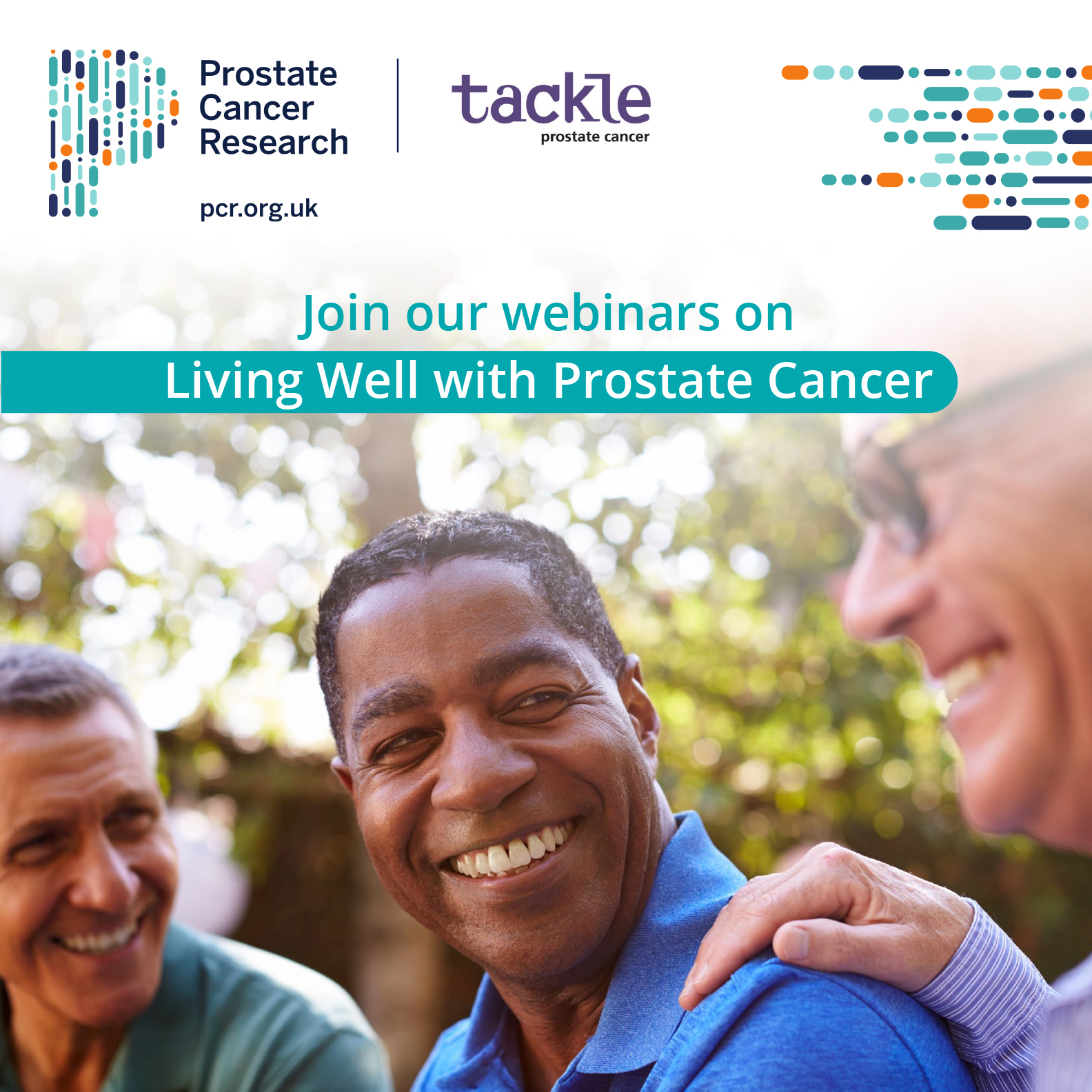 Prostate Cancer Research

pcr.org.uk

tackle
prostate cancer

Join our webinars on

Living Well with Prostate Cancer